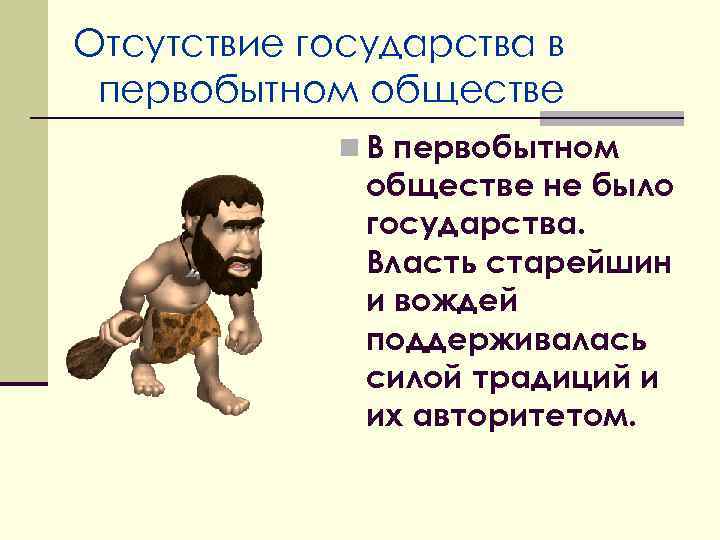 Отсутствие государства в первобытном обществе

В первобытном обществе не было государства. Власть старейшин и вождей поддерживалась силой традиций и их авторитетом.